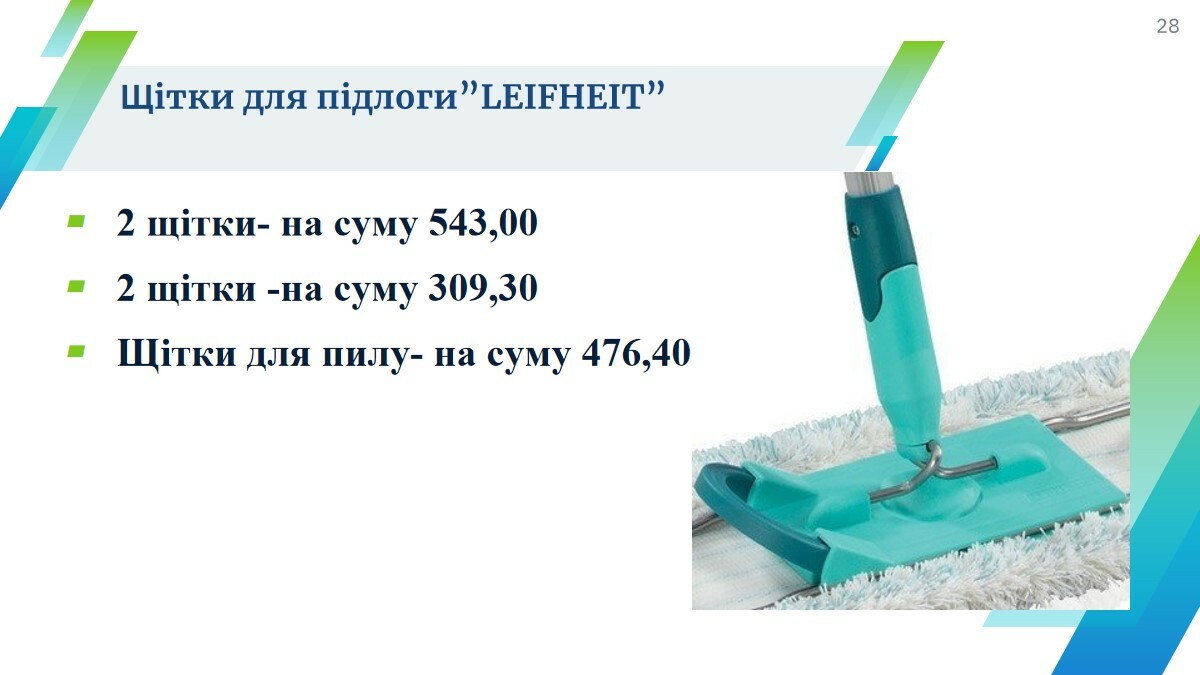 28

Щітки для підлоги”LEIFHEIT”

2 щітки- на суму 543,00

2 щітки -на суму 309,30

Щітки для пилу- на суму 476,40